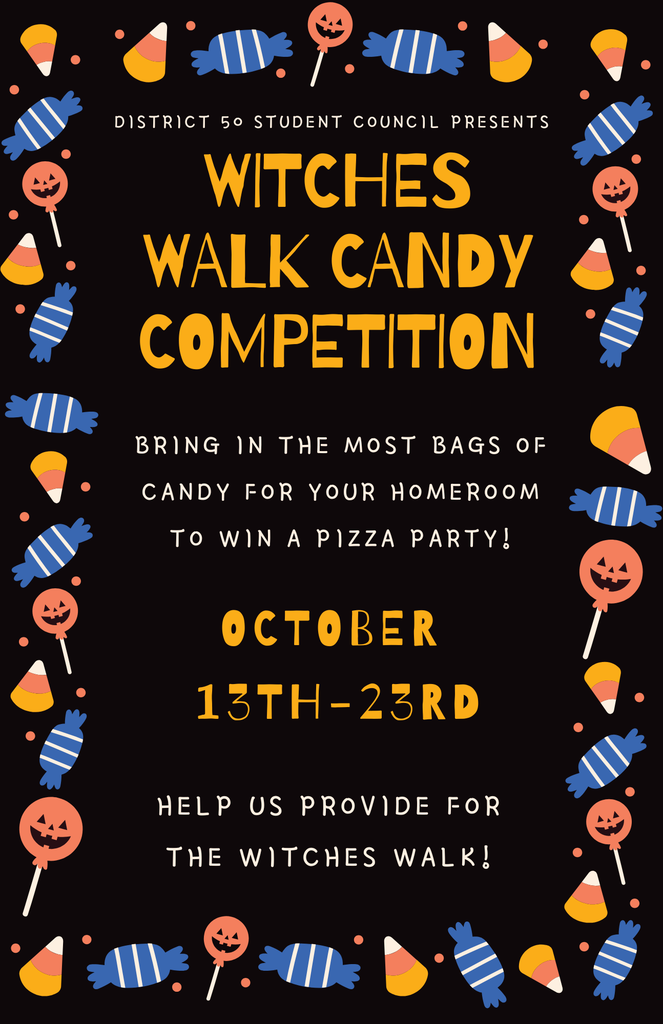 DISTRICT 50 STUDENT COUNCIL PRESENTS

WITCHES WALK CANDY COMPETITION

BRING IN THE MOST BAGS OF CANDY FOR YOUR HOMEROOM TO WIN A PIZZA PARTY!

OCTOBER 13TH-23RD

HELP US PROVIDE FOR THE WITCHES WALK!